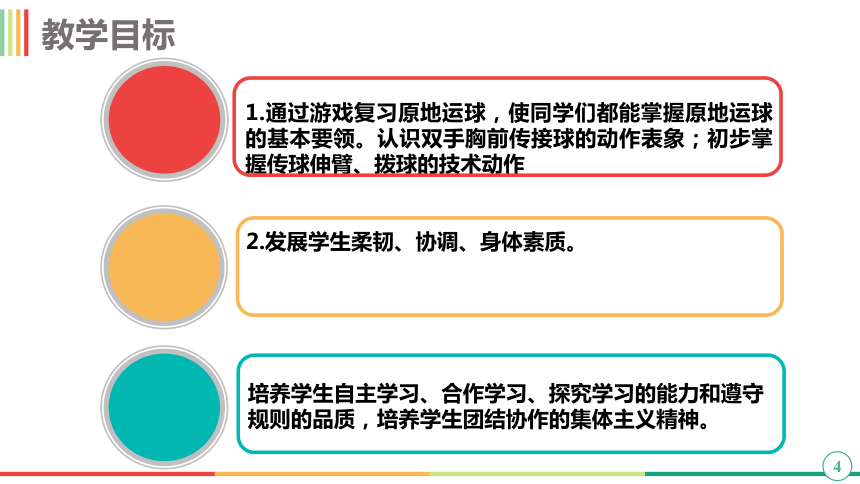 教学目标

1.通过游戏复习原地运球，使同学们都能掌握原地运球的基本要领。认识双手胸前传接球的动作表象；初步掌握传球伸臂、拨球的技术动作

2.发展学生柔韧、协调、身体素质。

培养学生自主学习、合作学习、探究学习的能力和遵守规则的品质，培养学生团结协作的集体主义精神。

4